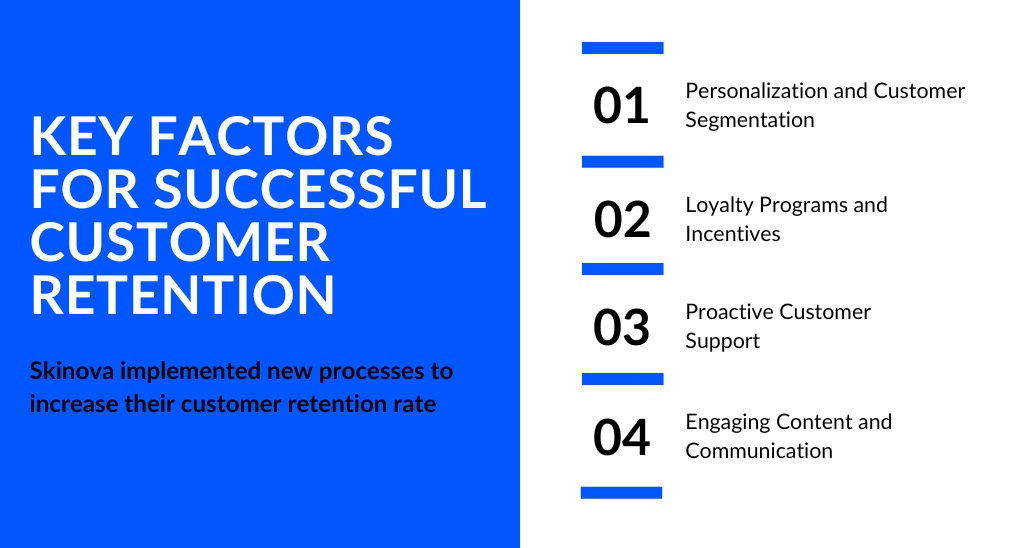 KEY FACTORS FOR SUCCESSFUL CUSTOMER RETENTION

Skinova implemented new processes to increase their customer retention rate

01 Personalization and Customer Segmentation

02 Loyalty Programs and Incentives

03 Proactive Customer Support

04 Engaging Content and Communication